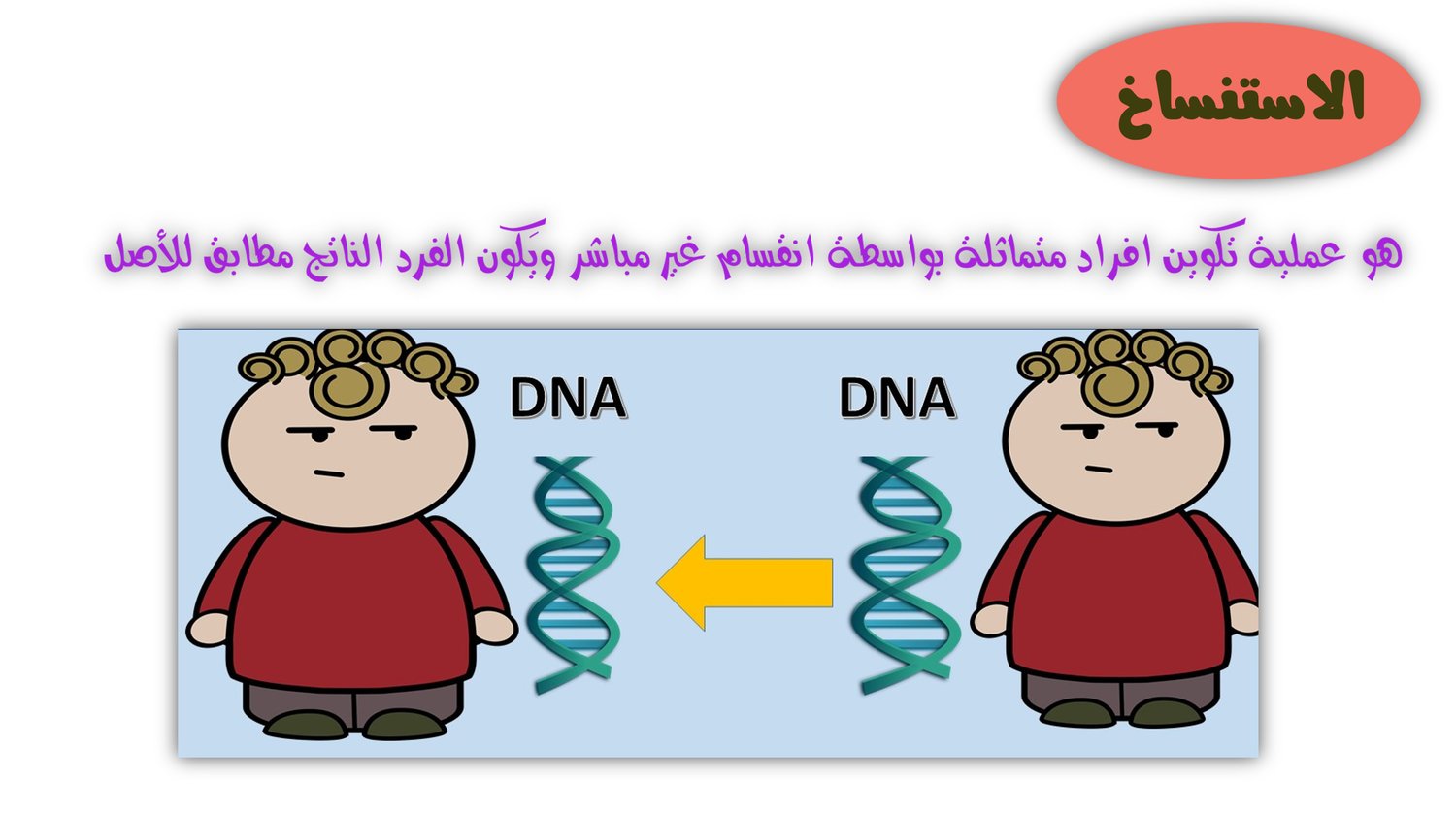 الاستنساخ

هو عملية تكوين افراد متماثلة بواسطة انقسام غير مباشر ويكون الفرد الناتج مطابق للأصل

DNA

DNA